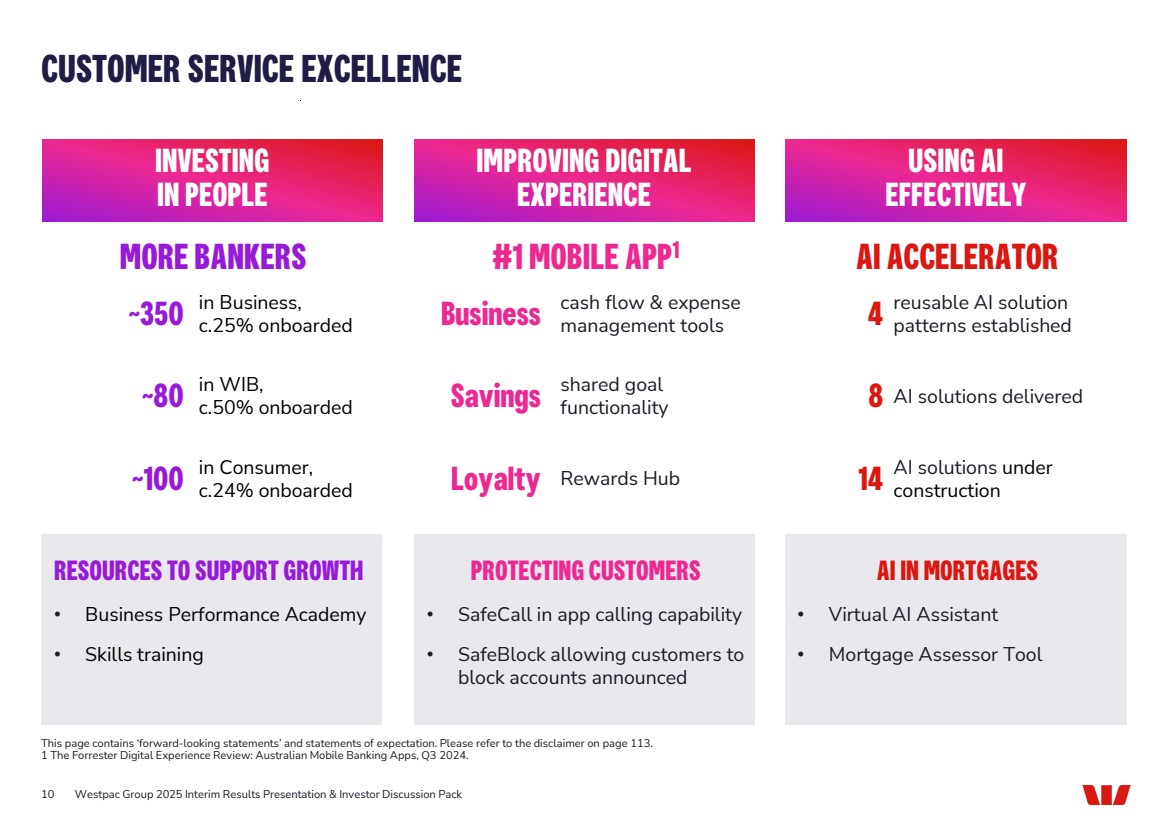 CUSTOMER SERVICE EXCELLENCE

INVESTING IN PEOPLE

MORE BANKERS

~350 in Business, c.25% onboarded

~80 in WIB, c.50% onboarded

~100 in Consumer, c.24% onboarded

RESOURCES TO SUPPORT GROWTH

• Business Performance Academy
• Skills training

IMPROVING DIGITAL EXPERIENCE

#1 MOBILE APP$^1$

Business cash flow & expense management tools

Savings shared goal functionality

Loyalty Rewards Hub

PROTECTING CUSTOMERS

• SafeCall in app calling capability
• SafeBlock allowing customers to block accounts announced

USING AI EFFECTIVELY

AI ACCELERATOR

4 reusable AI solution patterns established

8 AI solutions delivered

14 AI solutions under construction

AI IN MORTGAGES

• Virtual AI Assistant
• Mortgage Assessor Tool

This page contains 'forward-looking statements' and statements of expectation. Please refer to the disclaimer on page 113.
1 The Forrester Digital Experience Review: Australian Mobile Banking Apps, Q3 2024.

10 Westpac Group 2025 Interim Results Presentation & Investor Discussion Pack